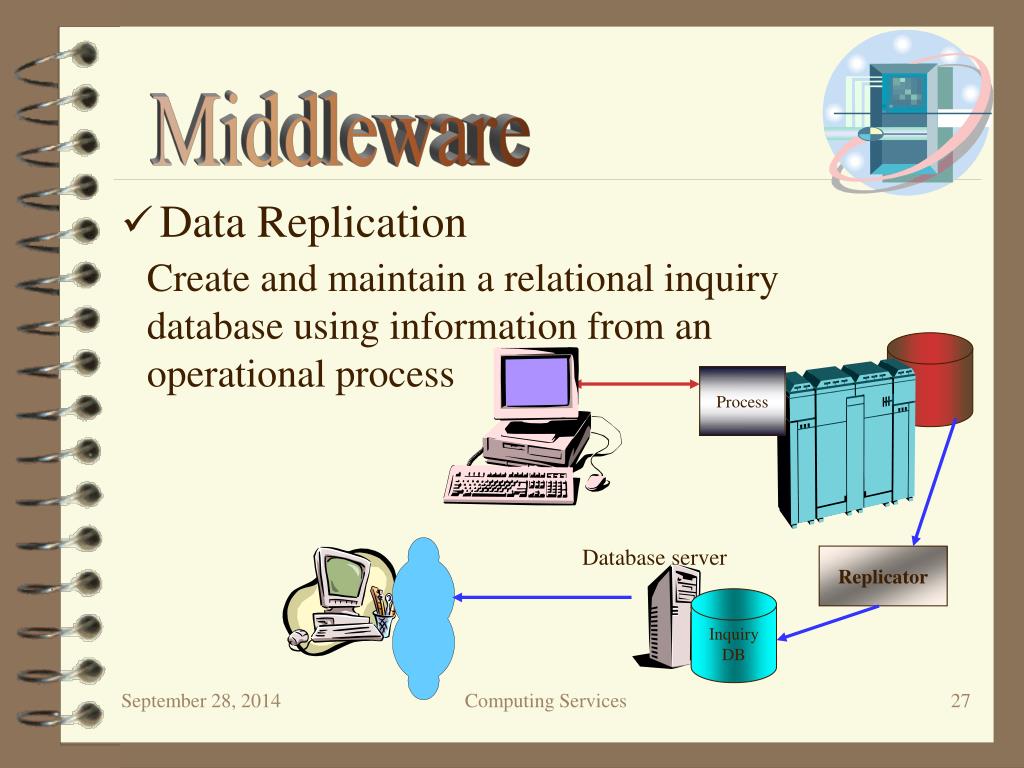 Middleware

✓ Data Replication

Create and maintain a relational inquiry database using information from an operational process

Process

Database server

Replicator

Inquiry DB

September 28, 2014

Computing Services

27